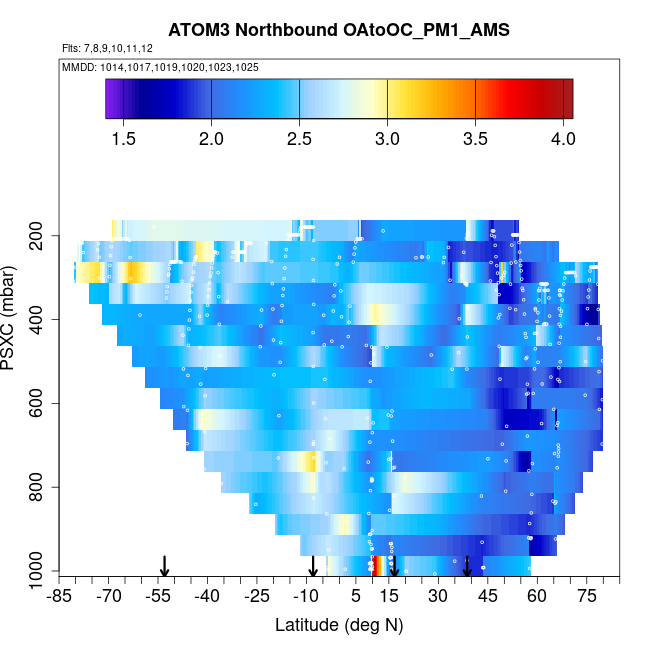 ATOM3 Northbound OAtoOC_PM1_AMS

Flts: 7,8,9,10,11,12

MMDD: 1014,1017,1019,1020,1023,1025

1.5 2.0 2.5 3.0 3.5 4.0

PSXC (mbar)

200
400
600
800
1000

-85 -70 -55 -40 -25 -10 5 15 30 45 60 75

Latitude (deg N)